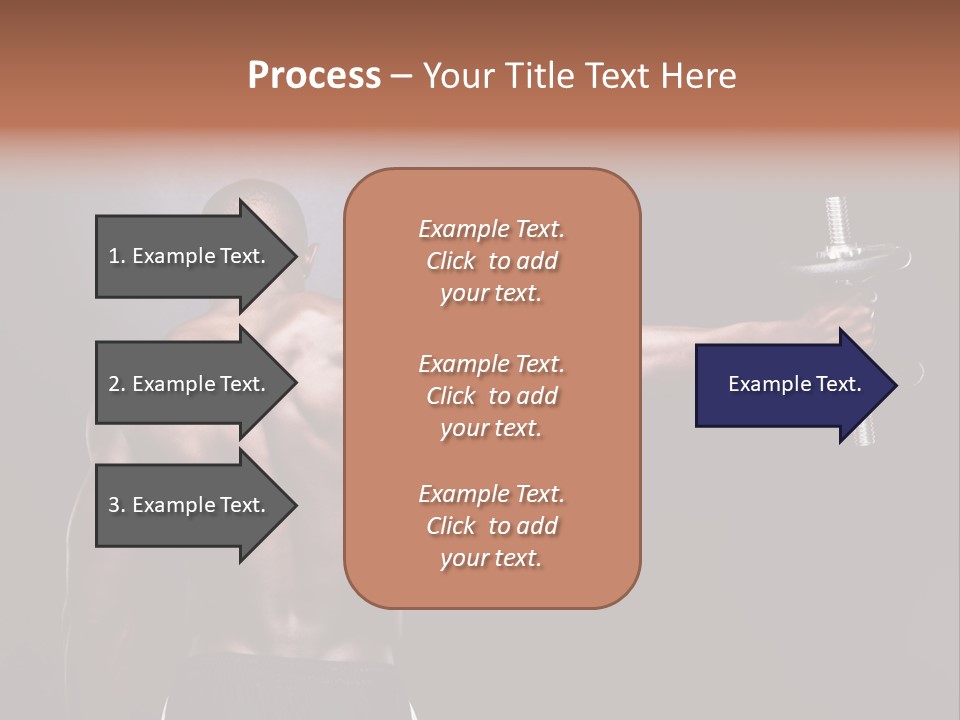 Process – Your Title Text Here

1. Example Text.

2. Example Text.

3. Example Text.

Example Text. Click to add your text.

Example Text. Click to add your text.

Example Text. Click to add your text.

Example Text.